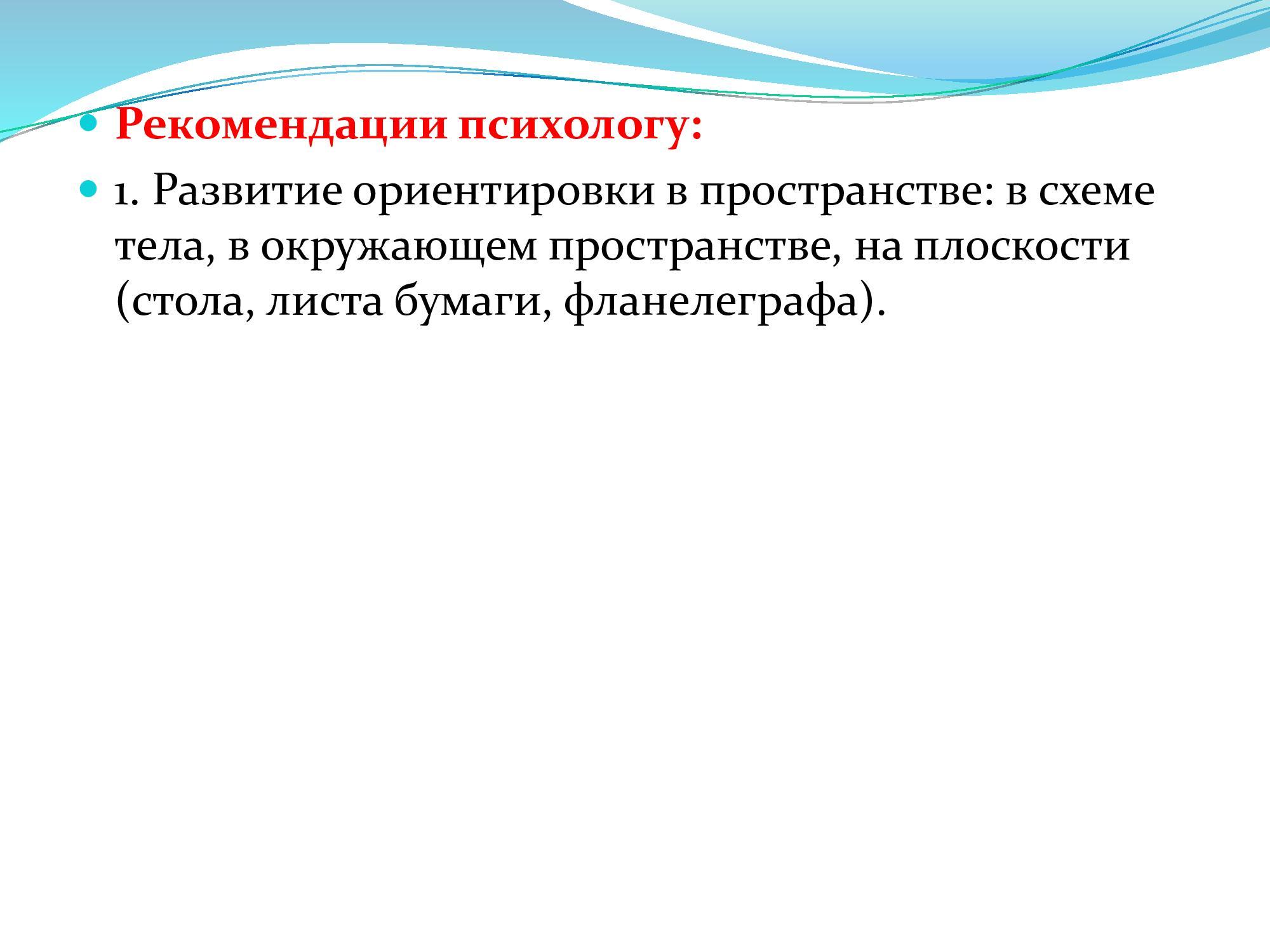 Рекомендации психологу:

1. Развитие ориентировки в пространстве: в схеме тела, в окружающем пространстве, на плоскости (стола, листа бумаги, фланелеграфа).